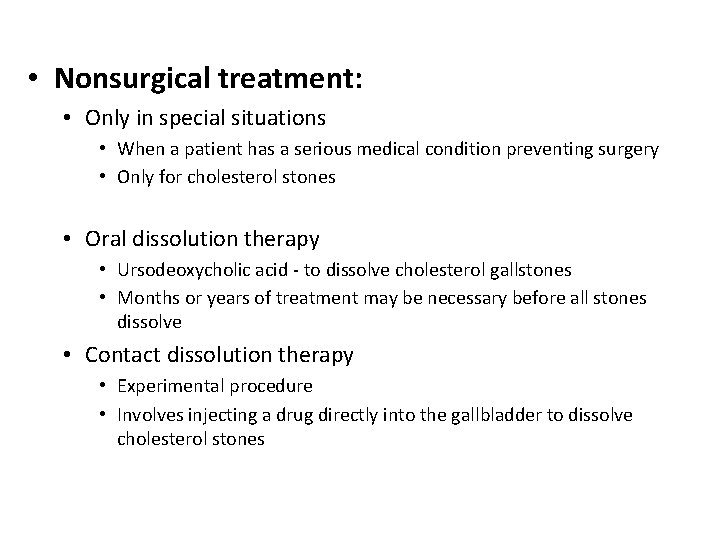 • Nonsurgical treatment:

• Only in special situations
• When a patient has a serious medical condition preventing surgery
• Only for cholesterol stones

• Oral dissolution therapy
• Ursodeoxycholic acid - to dissolve cholesterol gallstones
• Months or years of treatment may be necessary before all stones dissolve

• Contact dissolution therapy
• Experimental procedure
• Involves injecting a drug directly into the gallbladder to dissolve cholesterol stones